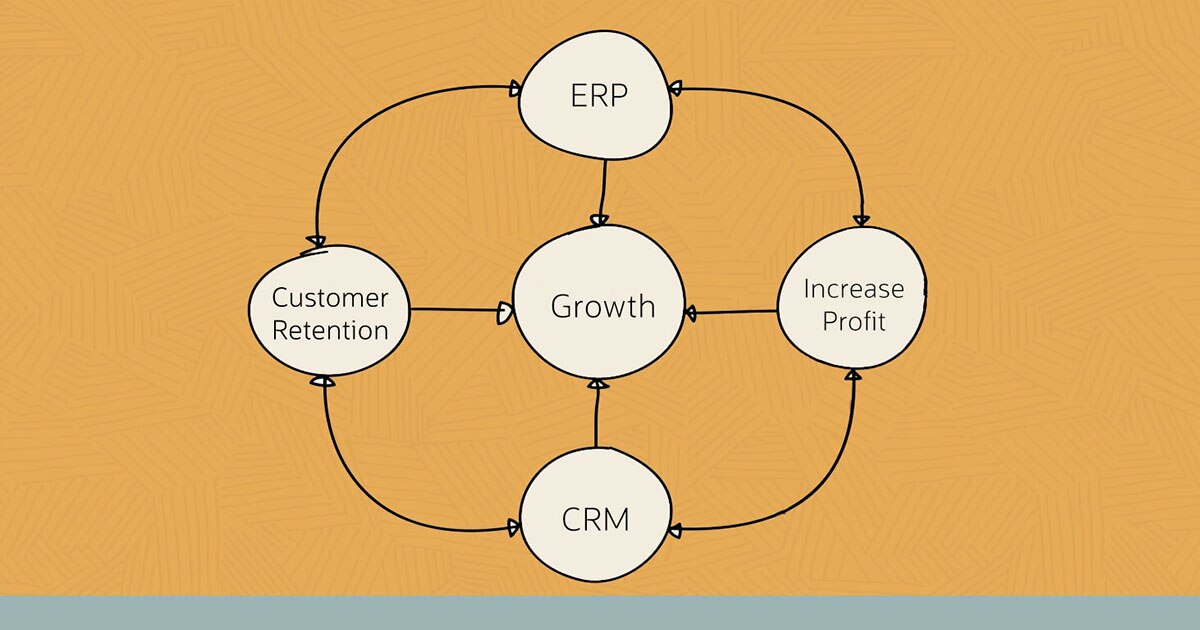 ERP

Customer Retention

Growth

Increase Profit

CRM